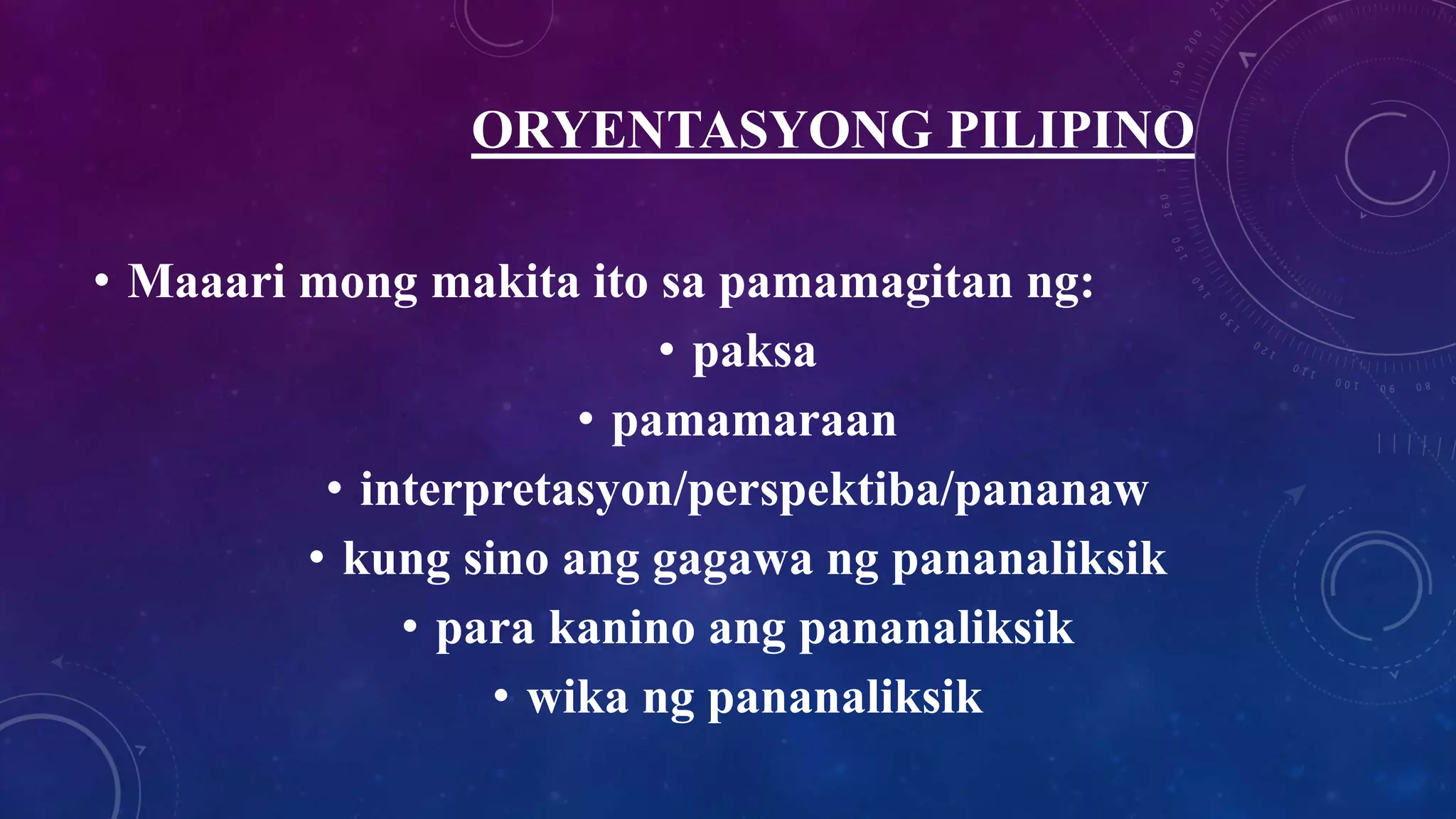 ORYENTASYONG PILIPINO

• Maaari mong makita ito sa pamamagitan ng:
• paksa
• pamamaraan
• interpretasyon/perspektiba/pananaw
• kung sino ang gagawa ng pananaliksik
• para kanino ang pananaliksik
• wika ng pananaliksik